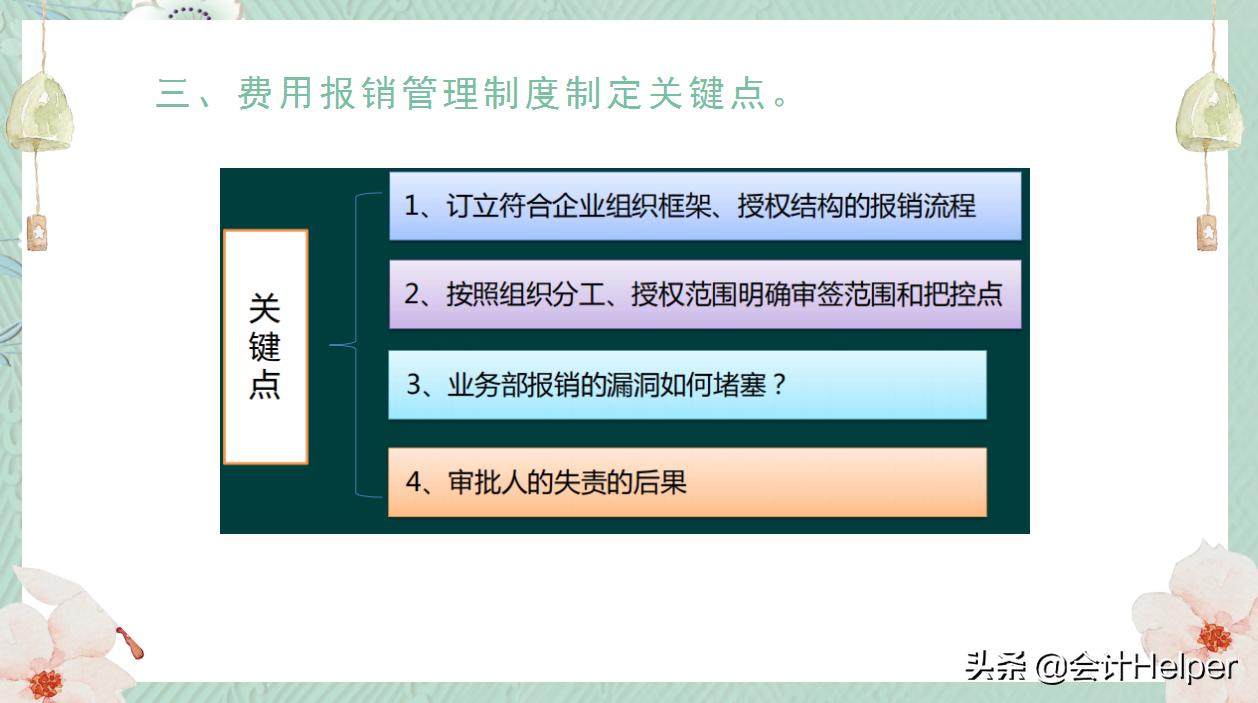 三、费用报销管理制度制定关键点。

关键点

1、订立符合企业组织框架、授权结构的报销流程

2、按照组织分工、授权范围明确审签范围和把控点

3、业务部报销的漏洞如何堵塞？

4、审批人的失责的后果

头条 @会计Helper